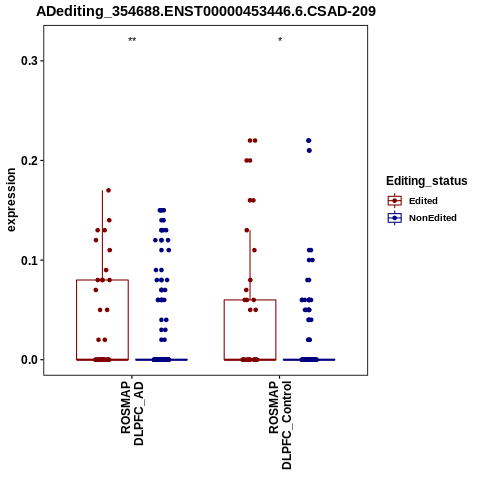 ADediting_354688.ENST00000453446.6.CSAD-209

**

*

0.3

0.2

0.1

0.0

expression

ROSMAP
DLPFC_AD

ROSMAP
DLPFC_Control

Editing_status

Edited

NonEdited